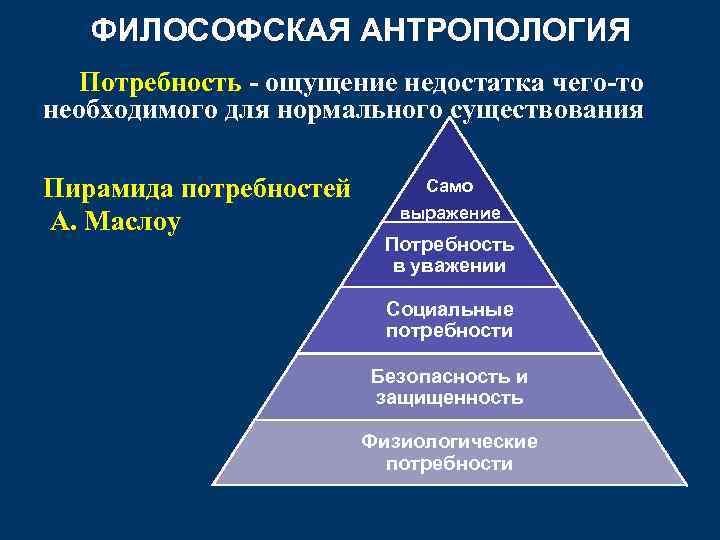 ФИЛОСОФСКАЯ АНТРОПОЛОГИЯ

Потребность - ощущение недостатка чего-то необходимого для нормального существования

Пирамида потребностей А. Маслоу

Само выражение

Потребность в уважении

Социальные потребности

Безопасность и защищенность

Физиологические потребности